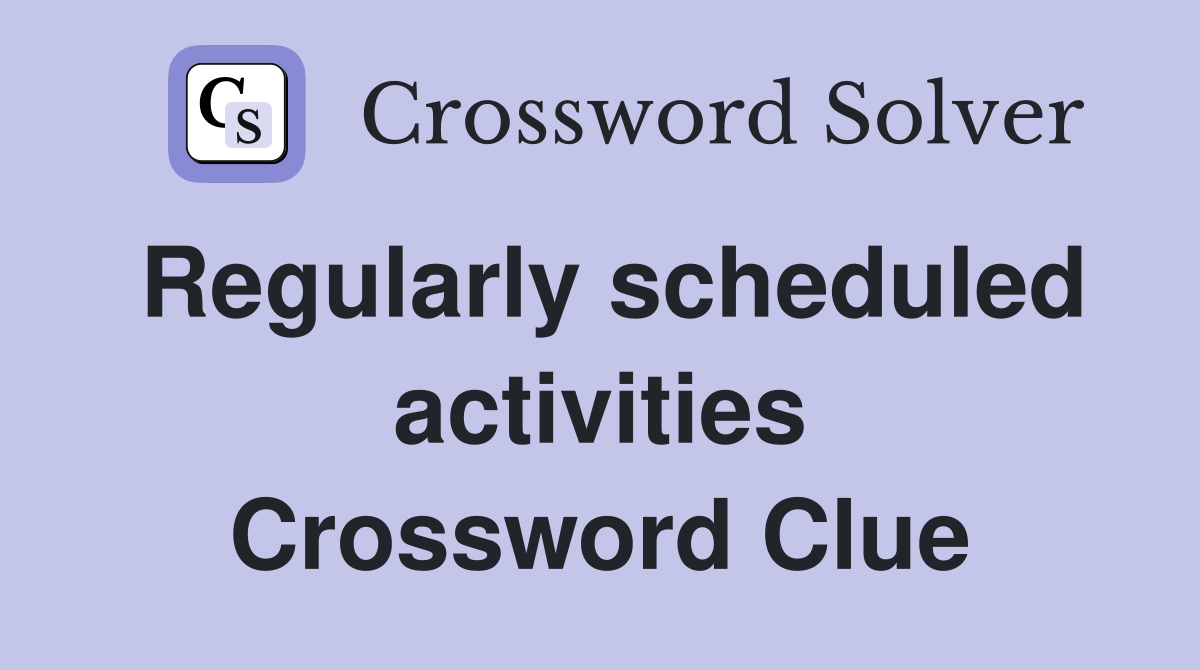 CS Crossword Solver

Regularly scheduled activities Crossword Clue